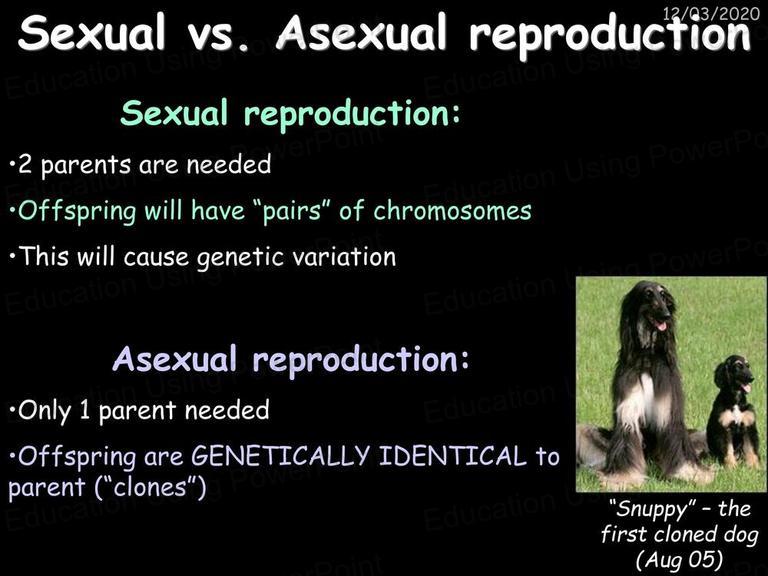 12/03/2020

Sexual vs. Asexual reproduction

Sexual reproduction:

•2 parents are needed

•Offspring will have "pairs" of chromosomes

•This will cause genetic variation

Asexual reproduction:

•Only 1 parent needed

•Offspring are GENETICALLY IDENTICAL to parent ("clones")

"Snuppy" – the first cloned dog (Aug 05)

Education Using PowerPoint